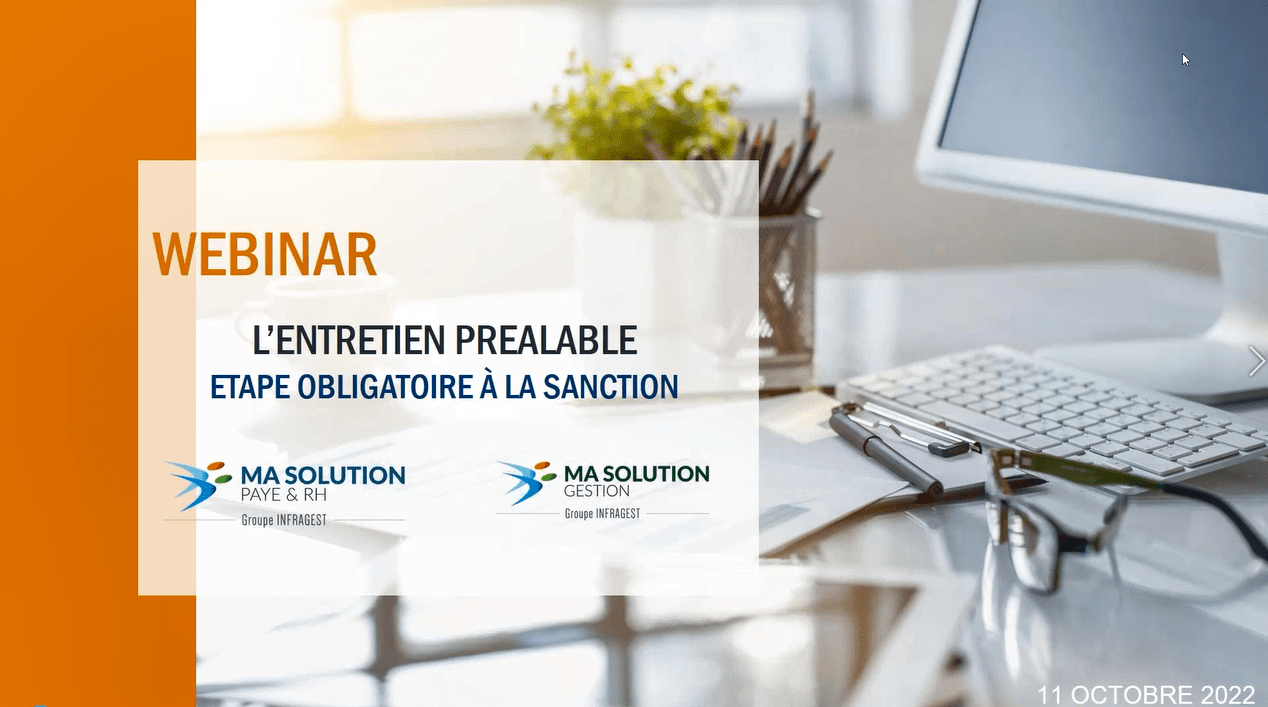 WEBINAR

L'ENTRETIEN PREALABLE
ETAPE OBLIGATOIRE À LA SANCTION

MA SOLUTION
PAYE & RH
Groupe INFRAGEST

MA SOLUTION
GESTION
Groupe INFRAGEST

11 OCTOBRE 2022